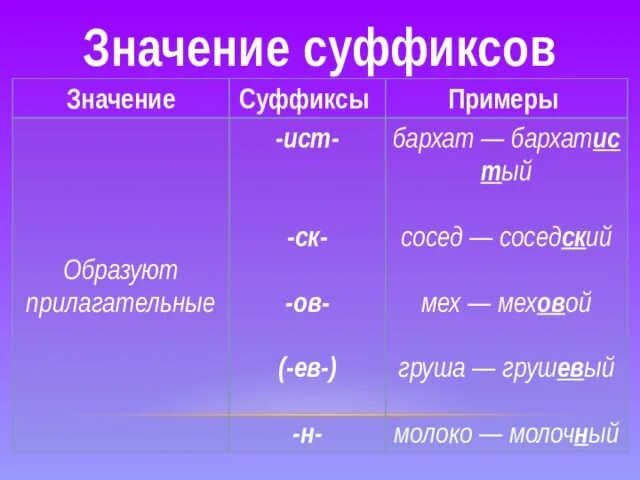 Значение суффиксов

| Значение | Суффиксы | Примеры |
|---|---|---|
| Образуют прилагательные | -ист- | бархат — бархатистый |
| | -ск- | сосед — соседский |
| | -ов- | мех — меховой |
| | (-ев-) | груша — грушевый |
| | -н- | молоко — молочный |